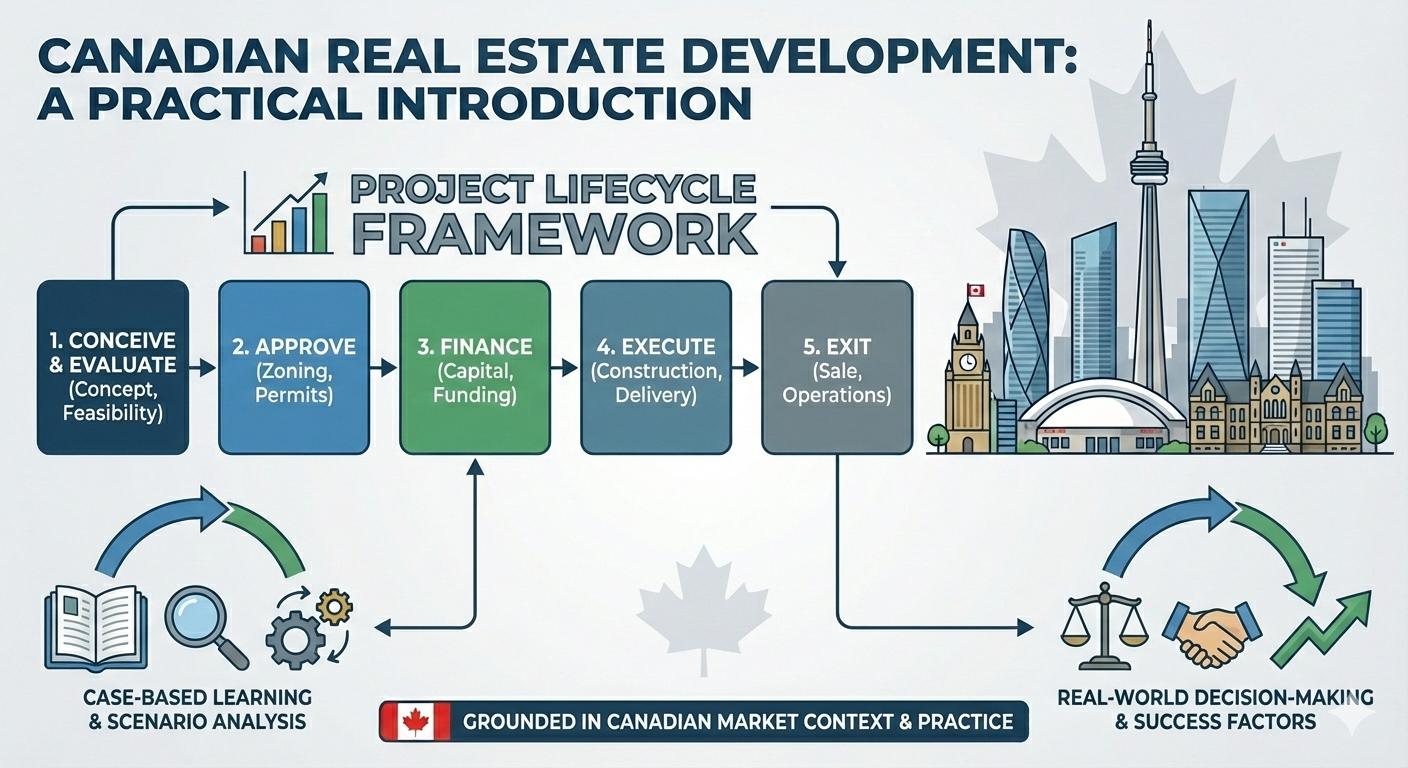 CANADIAN REAL ESTATE DEVELOPMENT: A PRACTICAL INTRODUCTION

PROJECT LIFECYCLE FRAMEWORK

1. CONCEIVE & EVALUATE (Concept, Feasibility)

2. APPROVE (Zoning, Permits)

3. FINANCE (Capital, Funding)

4. EXECUTE (Construction, Delivery)

5. EXIT (Sale, Operations)

CASE-BASED LEARNING & SCENARIO ANALYSIS

GROUNDED IN CANADIAN MARKET CONTEXT & PRACTICE

REAL-WORLD DECISION-MAKING & SUCCESS FACTORS